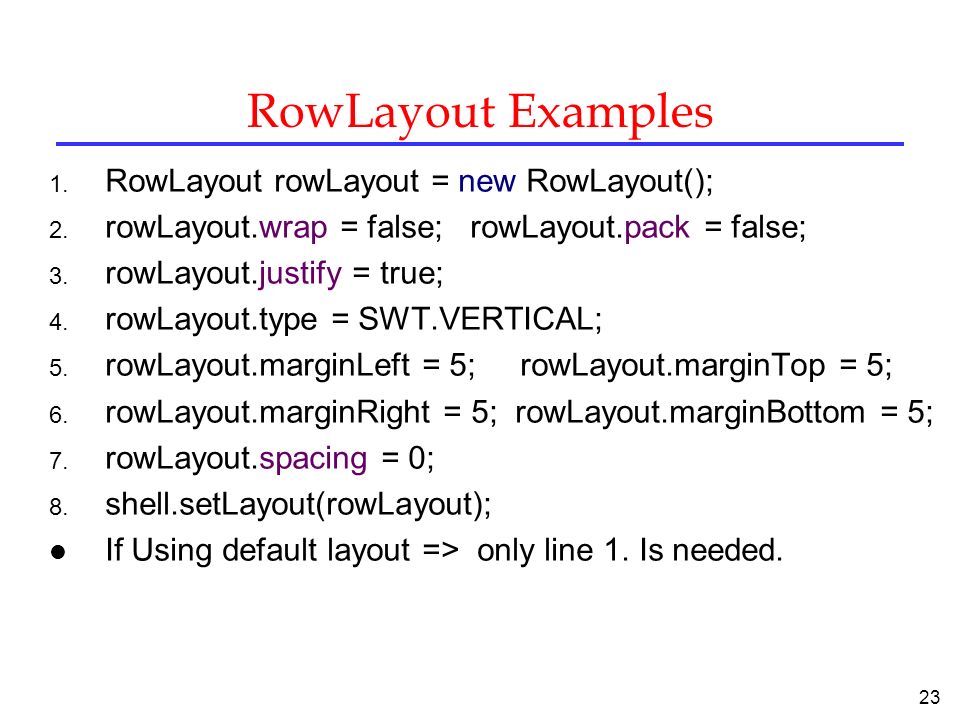 RowLayout Examples

1. RowLayout rowLayout = new RowLayout();
2. rowLayout.wrap = false; rowLayout.pack = false;
3. rowLayout.justify = true;
4. rowLayout.type = SWT.VERTICAL;
5. rowLayout.marginLeft = 5; rowLayout.marginTop = 5;
6. rowLayout.marginRight = 5; rowLayout.marginBottom = 5;
7. rowLayout.spacing = 0;
8. shell.setLayout(rowLayout);
● If Using default layout => only line 1. Is needed.

23